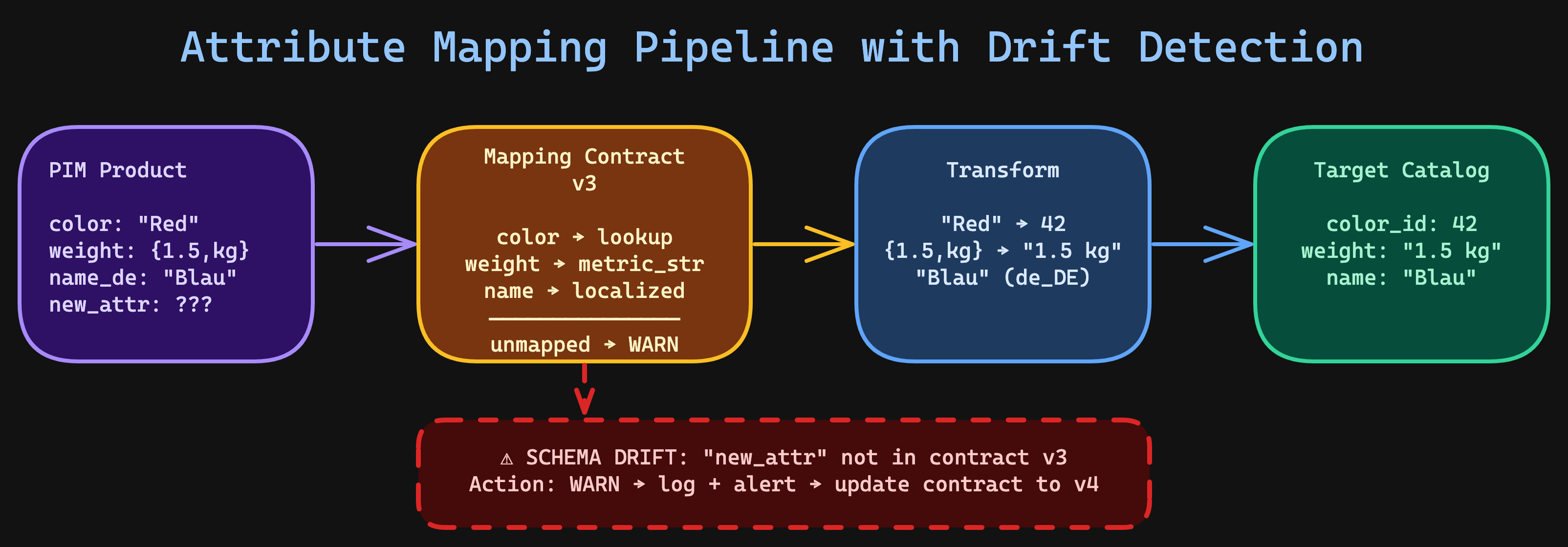 Attribute Mapping Pipeline with Drift Detection

PIM Product

color: "Red"
weight: {1.5,kg}
name_de: "Blau"
new_attr: ???

Mapping Contract v3

color → lookup
weight → metric_str
name → localized

unmapped → WARN

Transform

"Red" → 42
{1.5,kg} → "1.5 kg"
"Blau" (de_DE)

Target Catalog

color_id: 42
weight: "1.5 kg"
name: "Blau"

⚠ SCHEMA DRIFT: "new_attr" not in contract v3
Action: WARN → log + alert → update contract to v4